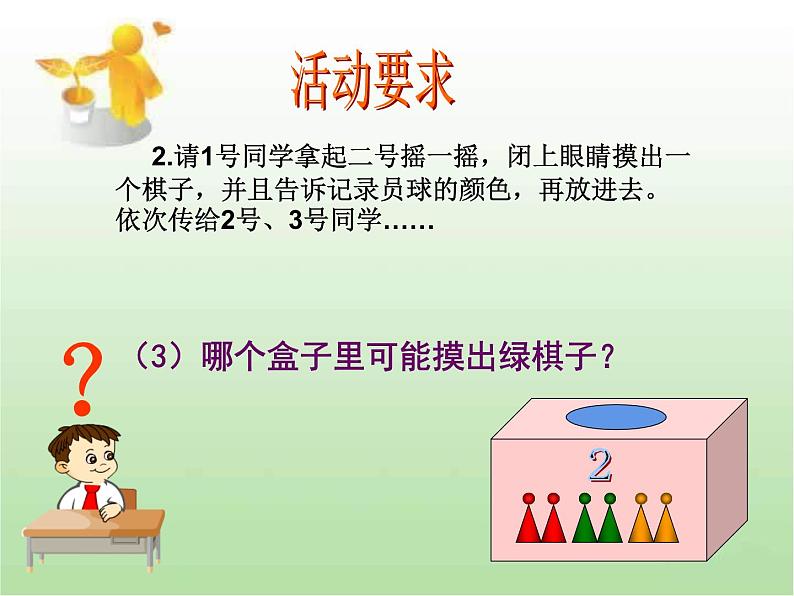 活动要求

2.请1号同学拿起二号摇一摇，闭上眼睛摸出一个棋子，并且告诉记录员球的颜色，再放进去。依次传给2号、3号同学……

?

（3）哪个盒子里可能摸出绿棋子？

2